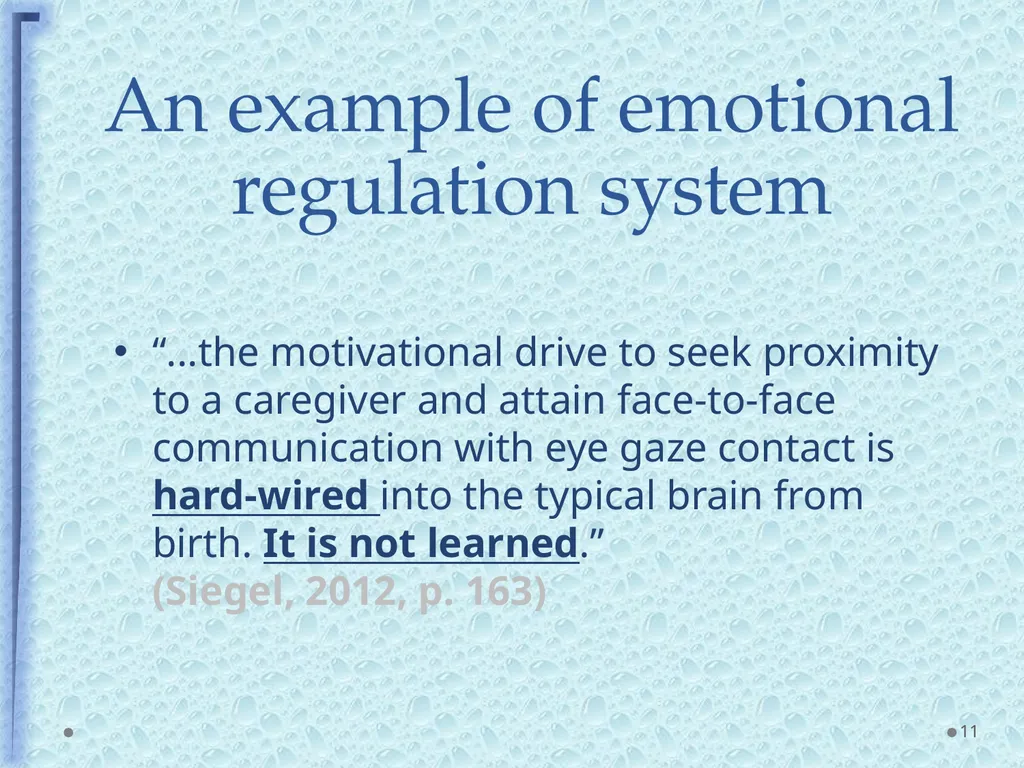 An example of emotional regulation system

• “…the motivational drive to seek proximity to a caregiver and attain face-to-face communication with eye gaze contact is hard-wired into the typical brain from birth. It is not learned.”
(Siegel, 2012, p. 163)

11